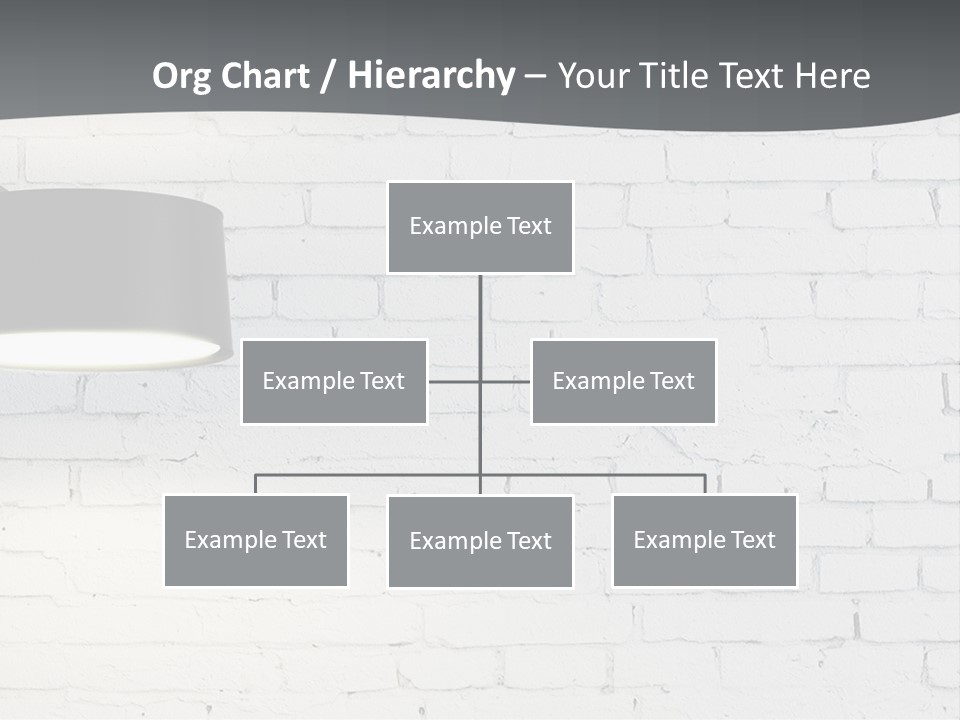 Org Chart / Hierarchy – Your Title Text Here

Example Text

Example Text

Example Text

Example Text

Example Text

Example Text